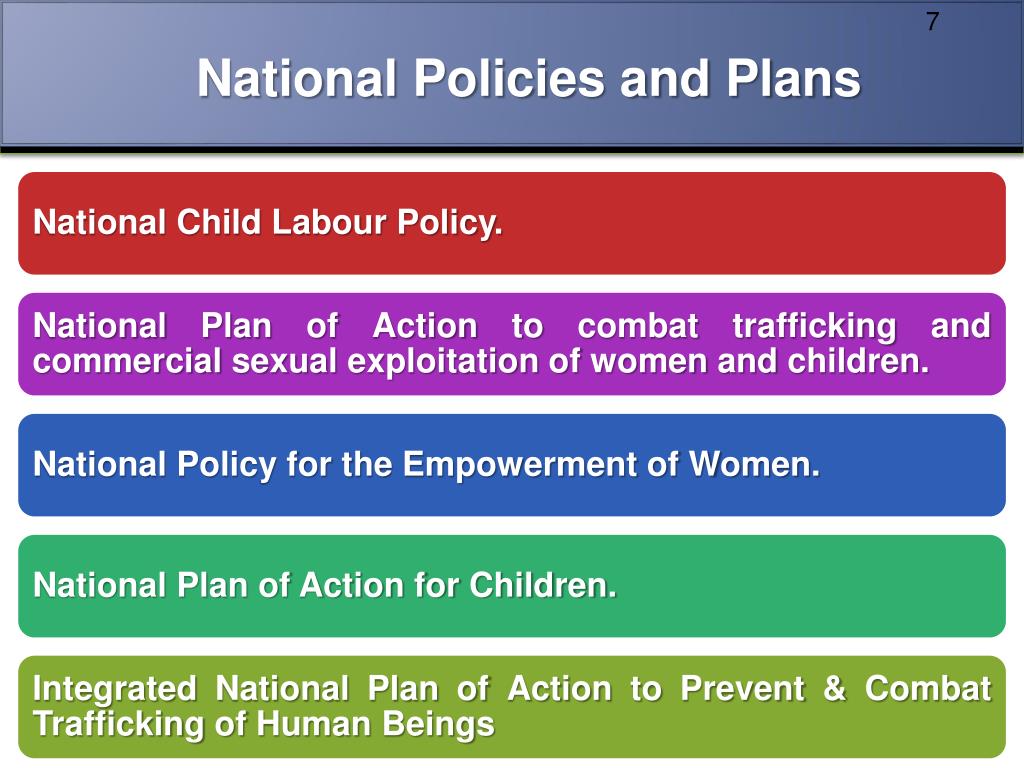 7

National Policies and Plans

National Child Labour Policy.

National Plan of Action to combat trafficking and commercial sexual exploitation of women and children.

National Policy for the Empowerment of Women.

National Plan of Action for Children.

Integrated National Plan of Action to Prevent & Combat Trafficking of Human Beings